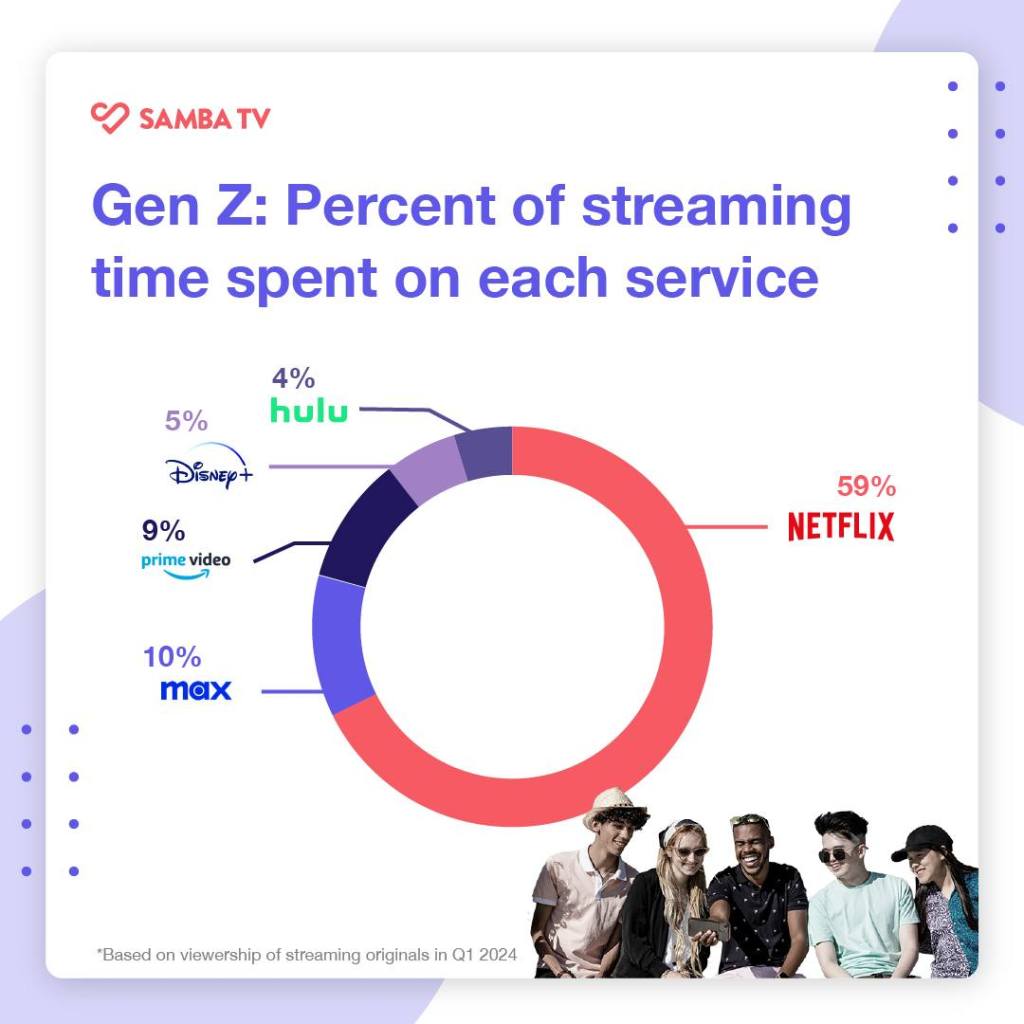 SAMBA TV

Gen Z: Percent of streaming time spent on each service

4%
hulu

5%
Disney+

9%
prime video

10%
max

59%
NETFLIX

*Based on viewership of streaming originals in Q1 2024